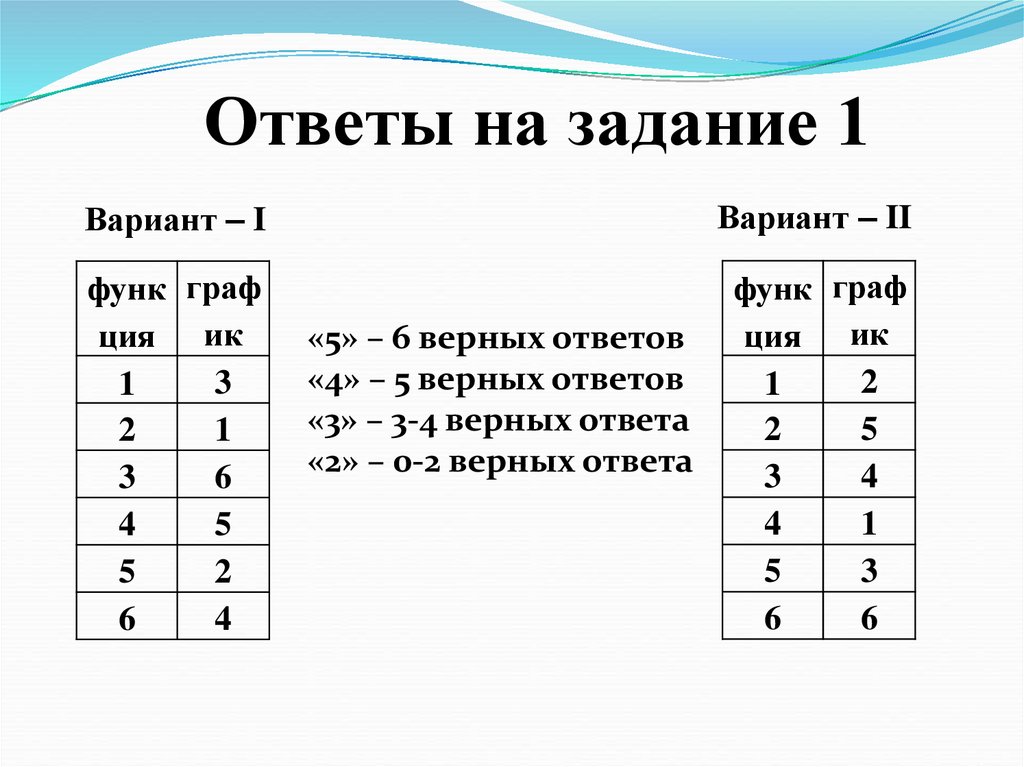 Ответы на задание 1

Вариант – I

| функция | график |
|---|---|
| 1 | 3 |
| 2 | 1 |
| 3 | 6 |
| 4 | 5 |
| 5 | 2 |
| 6 | 4 |

«5» – 6 верных ответов
«4» – 5 верных ответов
«3» – 3-4 верных ответа
«2» – 0-2 верных ответа

Вариант – II

| функция | график |
|---|---|
| 1 | 2 |
| 2 | 5 |
| 3 | 4 |
| 4 | 1 |
| 5 | 3 |
| 6 | 6 |